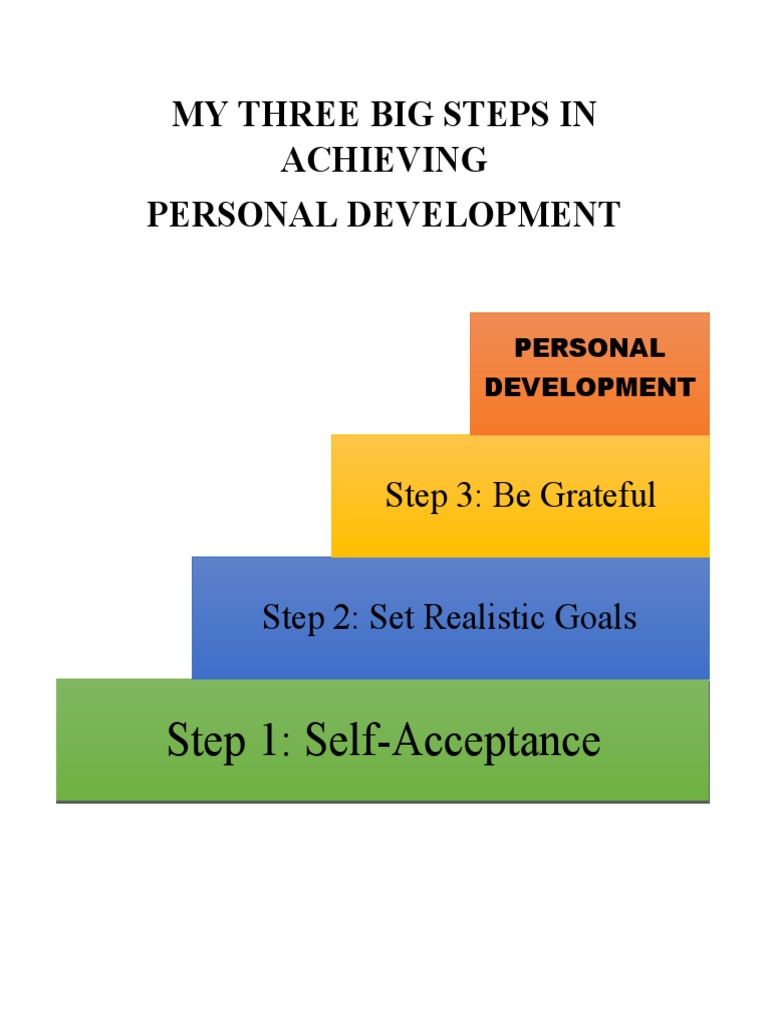 MY THREE BIG STEPS IN ACHIEVING
PERSONAL DEVELOPMENT

PERSONAL DEVELOPMENT

Step 3: Be Grateful

Step 2: Set Realistic Goals

Step 1: Self-Acceptance